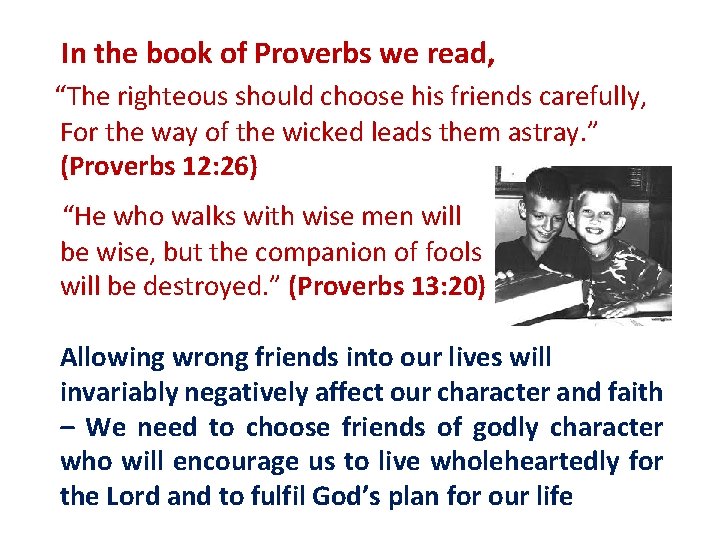 In the book of Proverbs we read,

“The righteous should choose his friends carefully, For the way of the wicked leads them astray.” (Proverbs 12:26)

“He who walks with wise men will be wise, but the companion of fools will be destroyed.” (Proverbs 13:20)

Allowing wrong friends into our lives will invariably negatively affect our character and faith – We need to choose friends of godly character who will encourage us to live wholeheartedly for the Lord and to fulfil God’s plan for our life